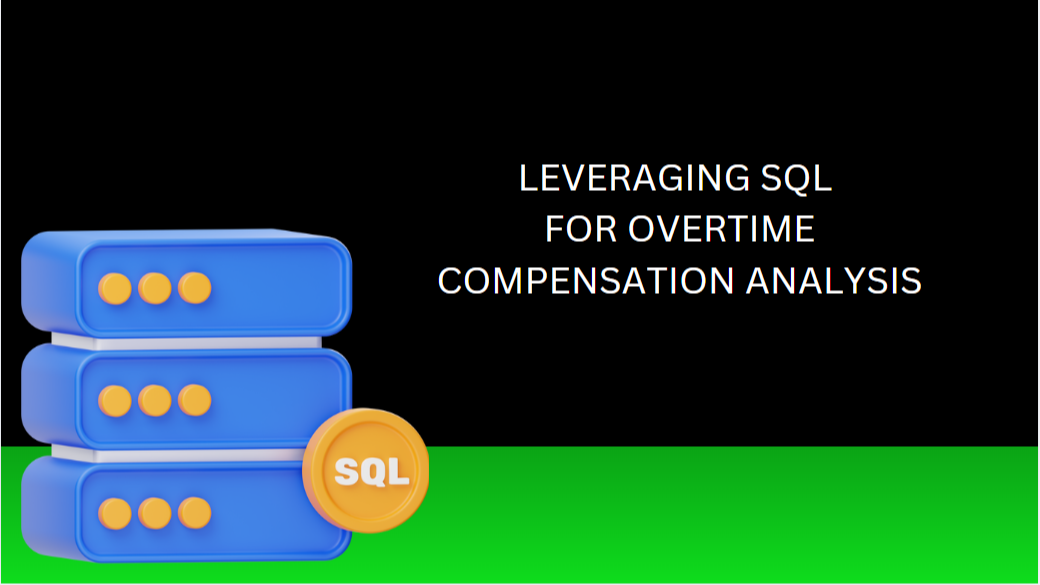 LEVERAGING SQL
FOR OVERTIME
COMPENSATION ANALYSIS

SQL